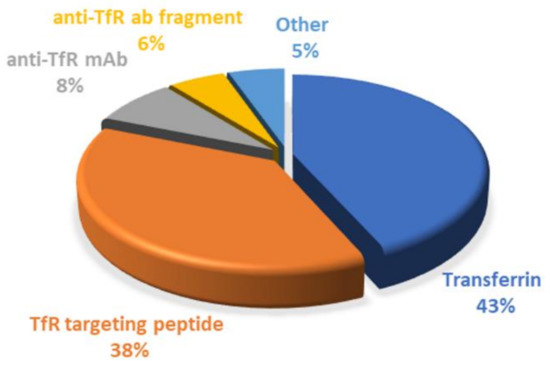 anti-TfR ab fragment
6%

Other
5%

anti-TfR mAb
8%

Transferrin
43%

TfR targeting peptide
38%